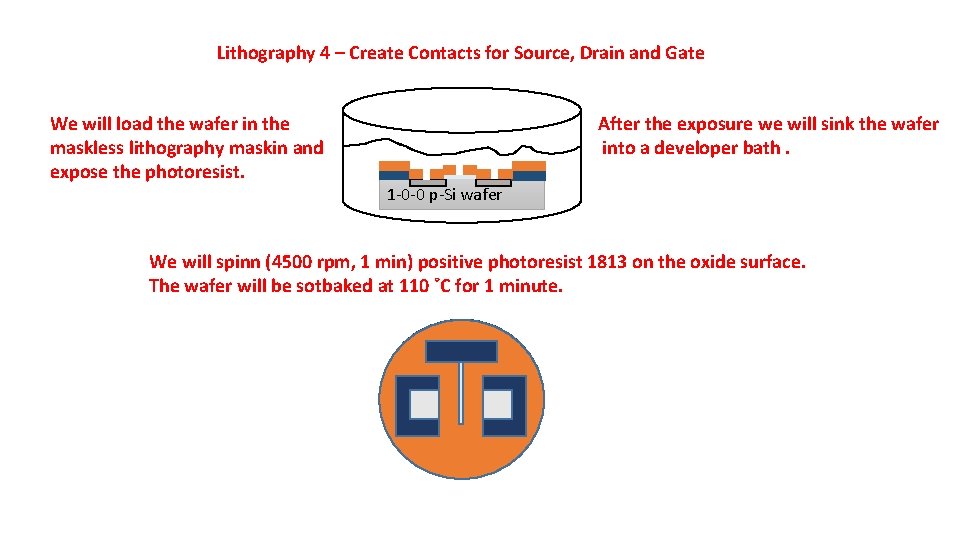 Lithography 4 – Create Contacts for Source, Drain and Gate

We will load the wafer in the maskless lithography maskin and expose the photoresist.

1-0-0 p-Si wafer

After the exposure we will sink the wafer into a developer bath .

We will spinn (4500 rpm, 1 min) positive photoresist 1813 on the oxide surface.
The wafer will be sotbaked at 110 ˚C for 1 minute.